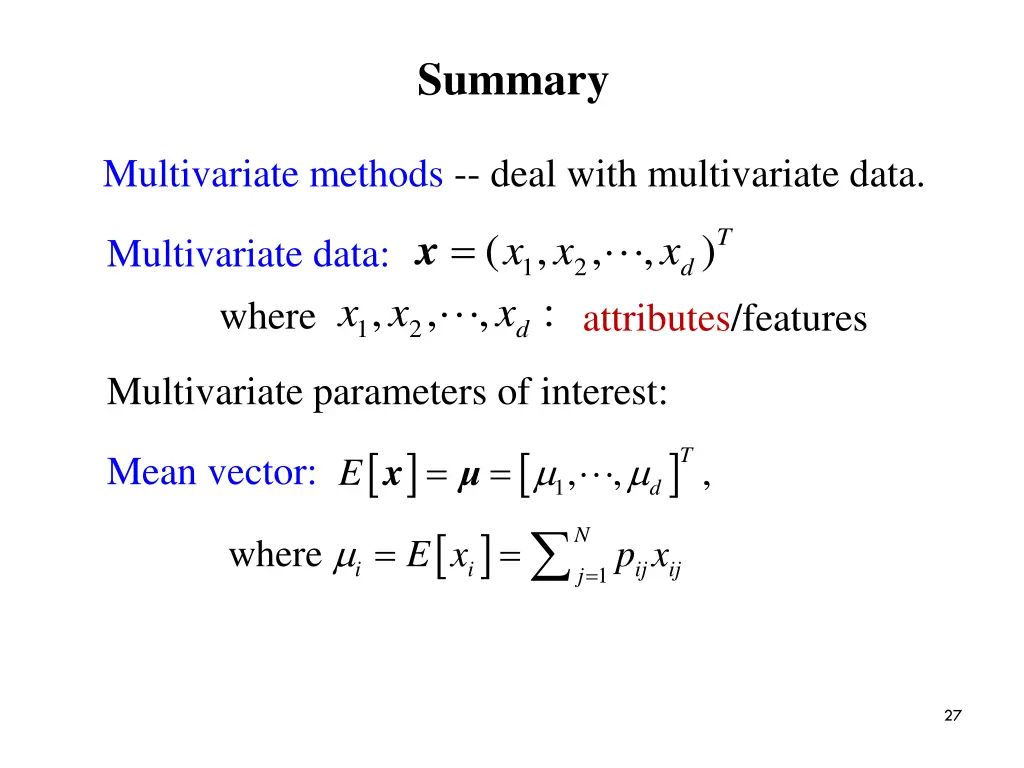 Summary

Multivariate methods -- deal with multivariate data.

Multivariate data: $\boldsymbol{x} = (x_1, x_2, \cdots, x_d)^T$

where $x_1, x_2, \cdots, x_d$ : attributes/features

Multivariate parameters of interest:

Mean vector: $E[\boldsymbol{x}] = \boldsymbol{\mu} = [\mu_1, \cdots, \mu_d]^T$ ,

where $\mu_i = E[x_i] = \sum_{j=1}^{N} p_{ij} x_{ij}$

27